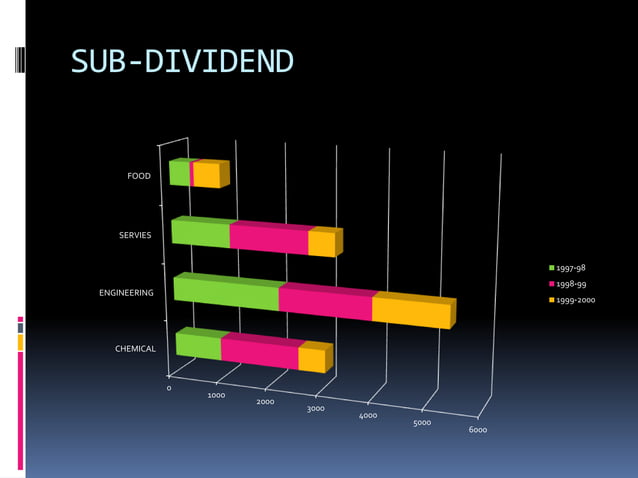 SUB-DIVIDEND

FOOD

SERVIES

ENGINEERING

CHEMICAL

0
1000
2000
3000
4000
5000
6000

1997-98
1998-99
1999-2000